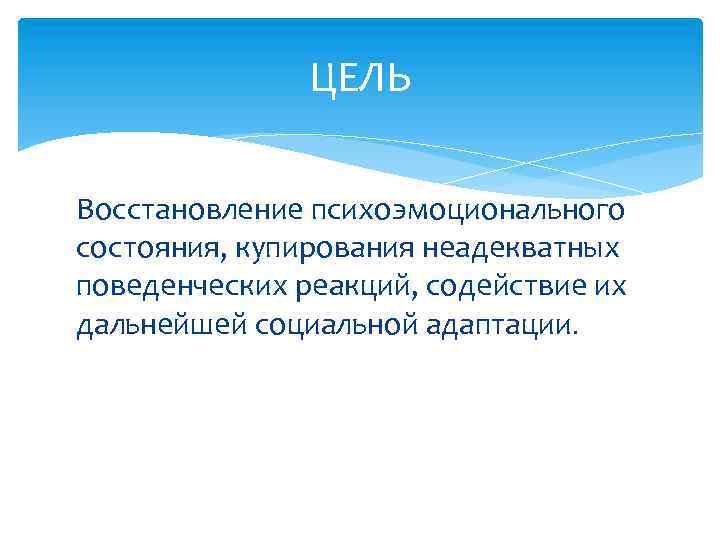 ЦЕЛЬ

Восстановление психоэмоционального состояния, купирования неадекватных поведенческих реакций, содействие их дальнейшей социальной адаптации.